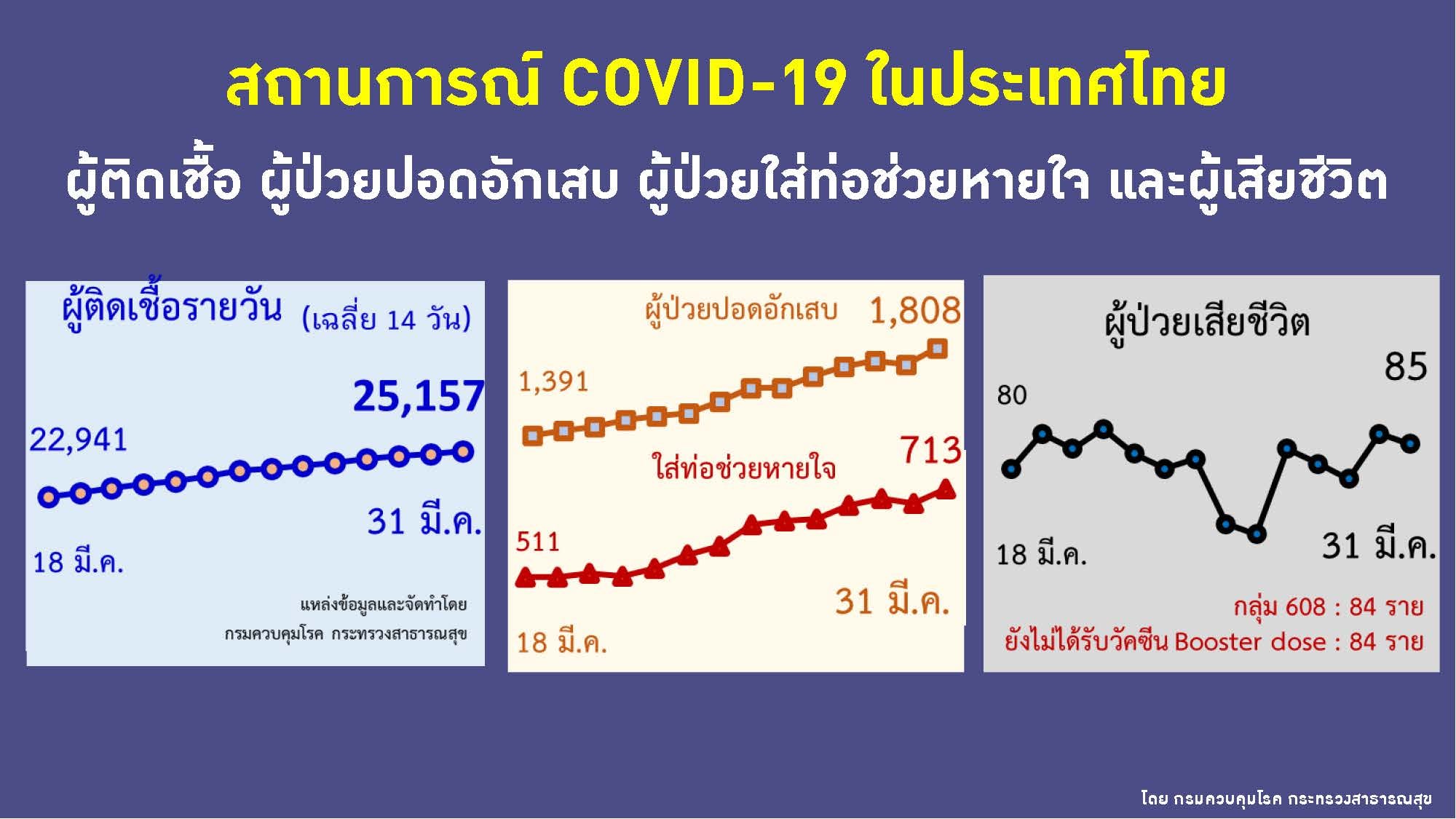 สถานการณ์ COVID-19 ในประเทศไทย

ผู้ติดเชื้อ ผู้ป่วยปอดอักเสบ ผู้ป่วยใส่ท่อช่วยหายใจ และผู้เสียชีวิต

ผู้ติดเชื้อรายวัน (เฉลี่ย 14 วัน)

25,157

22,941

31 มี.ค.

18 มี.ค.

แหล่งข้อมูลและจัดทำโดย กรมควบคุมโรค กระทรวงสาธารณสุข

ผู้ป่วยปอดอักเสบ 1,808

1,391

ใส่ท่อช่วยหายใจ 713

511

31 มี.ค.

18 มี.ค.

ผู้ป่วยเสียชีวิต

85

80

18 มี.ค.

31 มี.ค.

กลุ่ม 608 : 84 ราย

ยังไม่ได้รับวัคซีน Booster dose : 84 ราย

โดย กรมควบคุมโรค กระทรวงสาธารณสุข